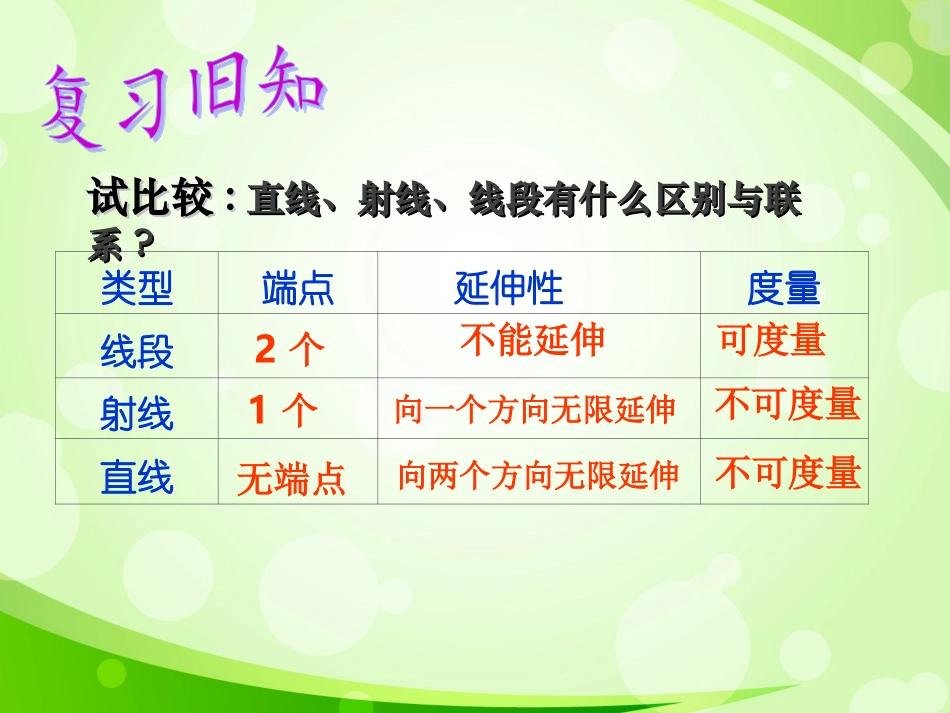 复习旧知

试比较：直线、射线、线段有什么区别与联系？

| 类型 | 端点 | 延伸性 | 度量 |
|---|---|---|---|
| 线段 | 2个 | 不能延伸 | 可度量 |
| 射线 | 1个 | 向一个方向无限延伸 | 不可度量 |
| 直线 | 无端点 | 向两个方向无限延伸 | 不可度量 |